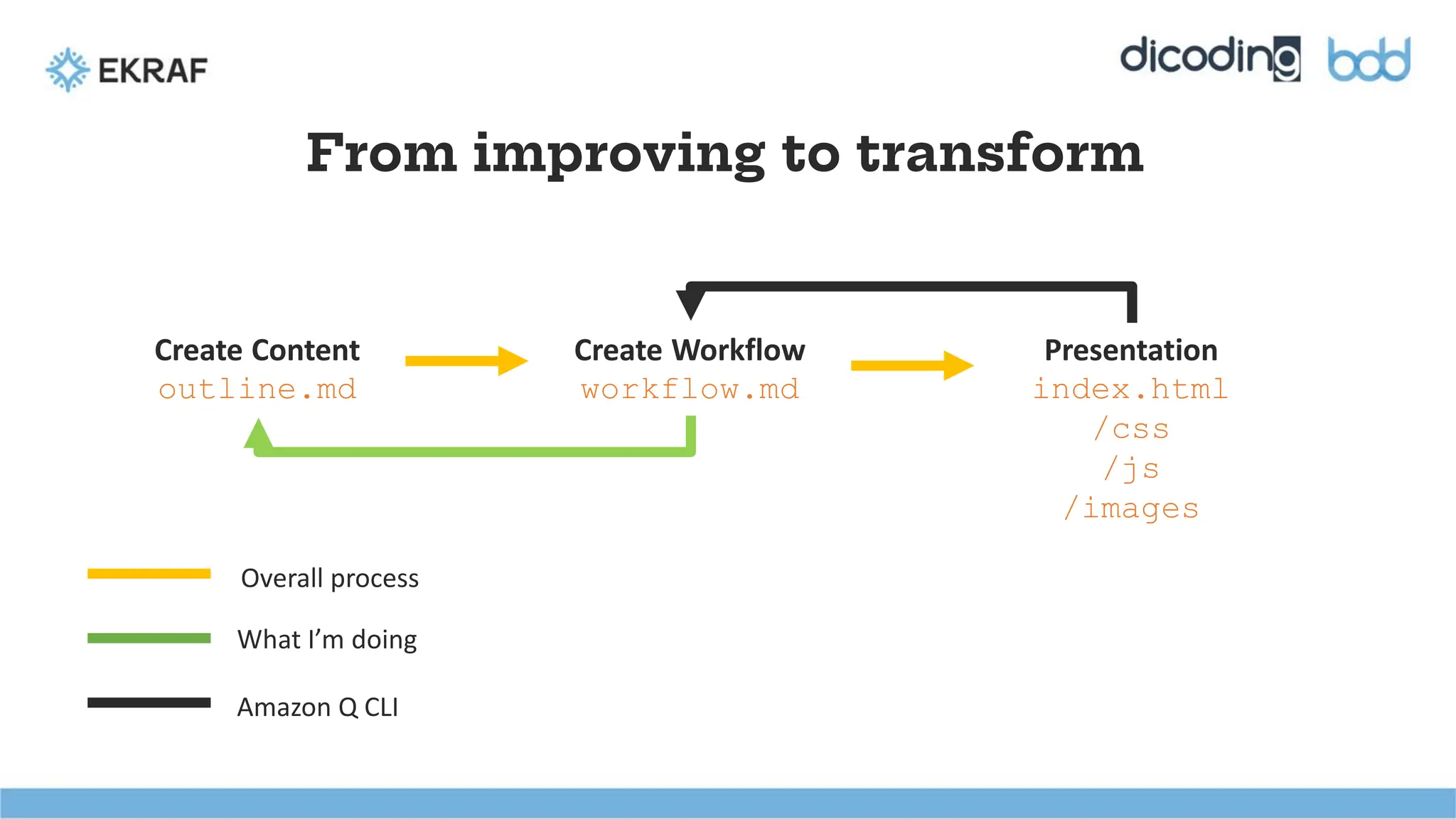 EKRAF

dicoding bdd

From improving to transform

Create Content
outline.md

Create Workflow
workflow.md

Presentation
index.html
/css
/js
/images

Overall process

What I'm doing

Amazon Q CLI